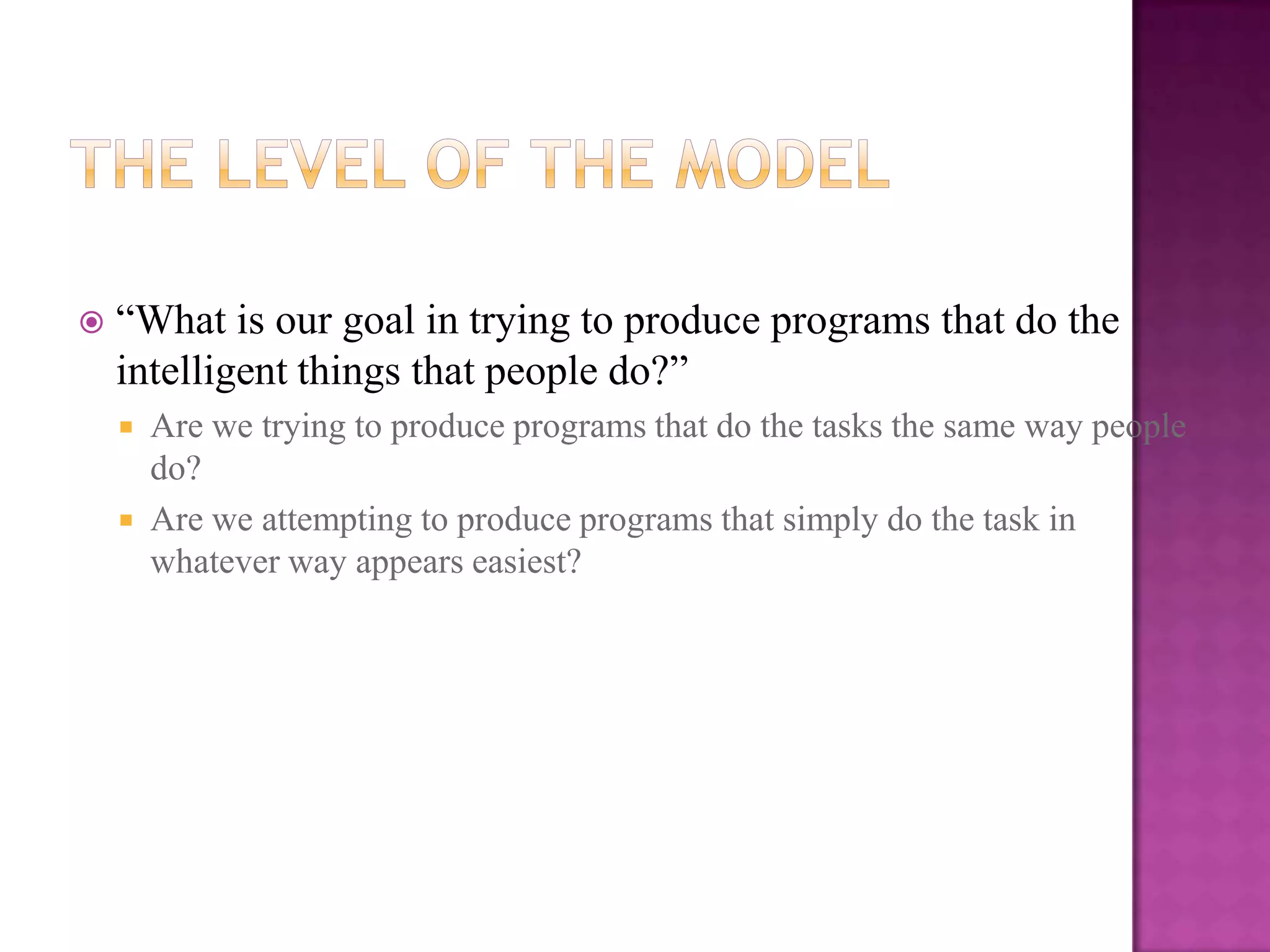 THE LEVEL OF THE MODEL

“What is our goal in trying to produce programs that do the intelligent things that people do?”

Are we trying to produce programs that do the tasks the same way people do?

Are we attempting to produce programs that simply do the task in whatever way appears easiest?